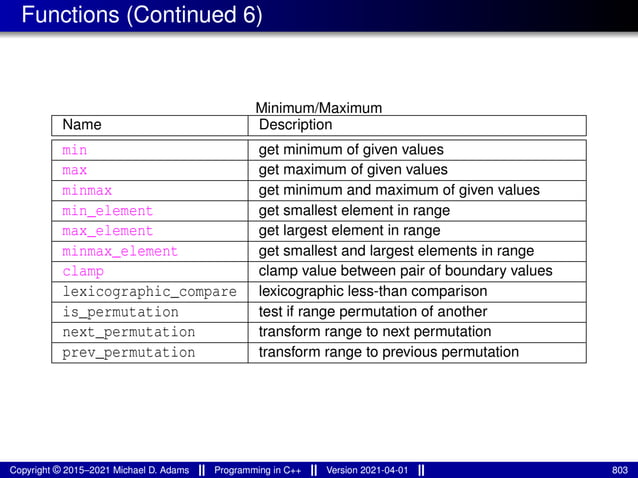 Functions (Continued 6)

Minimum/Maximum

| Name | Description |
|---|---|
| min | get minimum of given values |
| max | get maximum of given values |
| minmax | get minimum and maximum of given values |
| min_element | get smallest element in range |
| max_element | get largest element in range |
| minmax_element | get smallest and largest elements in range |
| clamp | clamp value between pair of boundary values |
| lexicographic_compare | lexicographic less-than comparison |
| is_permutation | test if range permutation of another |
| next_permutation | transform range to next permutation |
| prev_permutation | transform range to previous permutation |

Copyright © 2015–2021 Michael D. Adams || Programming in C++ || Version 2021-04-01 || 803